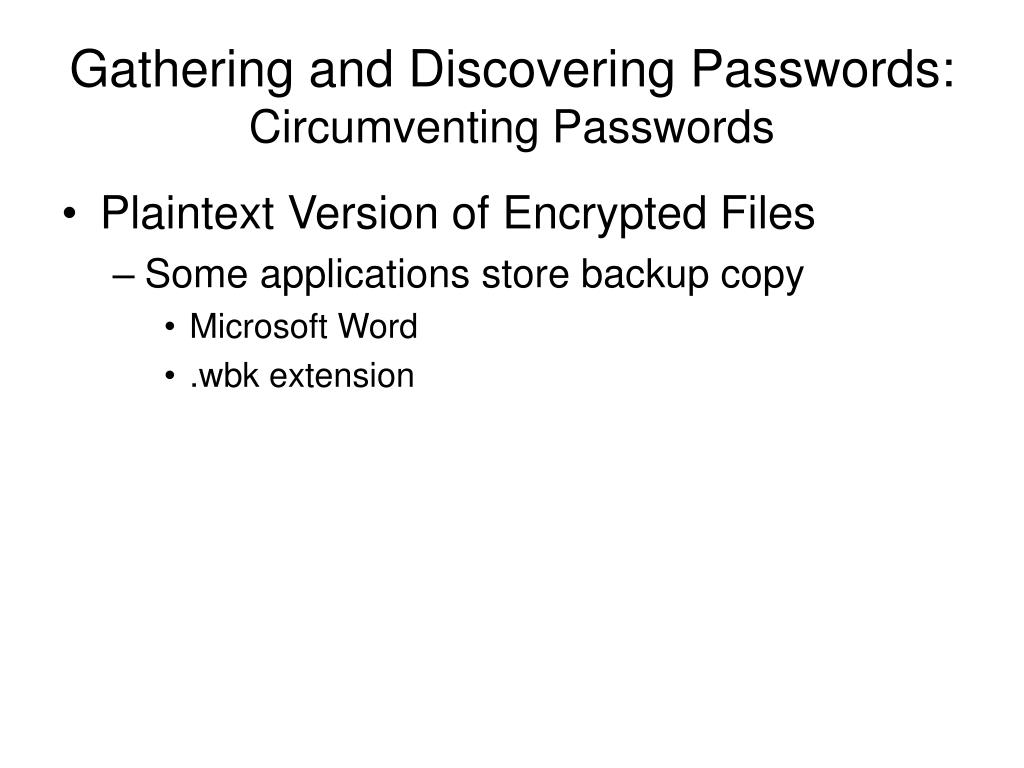 Gathering and Discovering Passwords:
Circumventing Passwords

• Plaintext Version of Encrypted Files
– Some applications store backup copy
• Microsoft Word
• .wbk extension